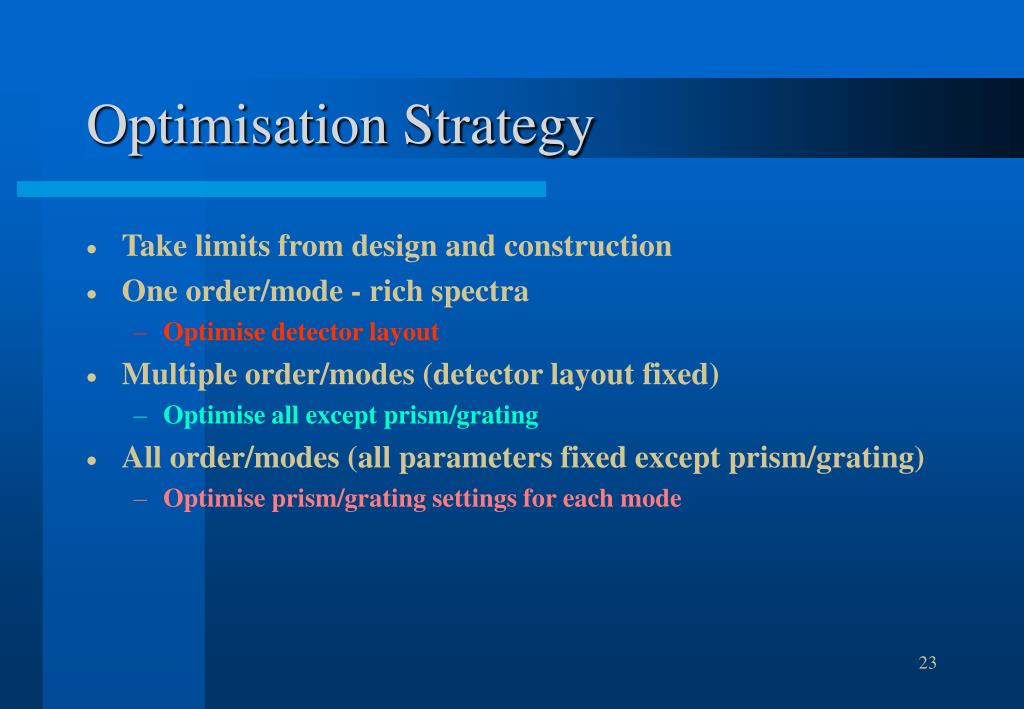 Optimisation Strategy

• Take limits from design and construction
• One order/mode - rich spectra
  – Optimise detector layout
• Multiple order/modes (detector layout fixed)
  – Optimise all except prism/grating
• All order/modes (all parameters fixed except prism/grating)
  – Optimise prism/grating settings for each mode

23